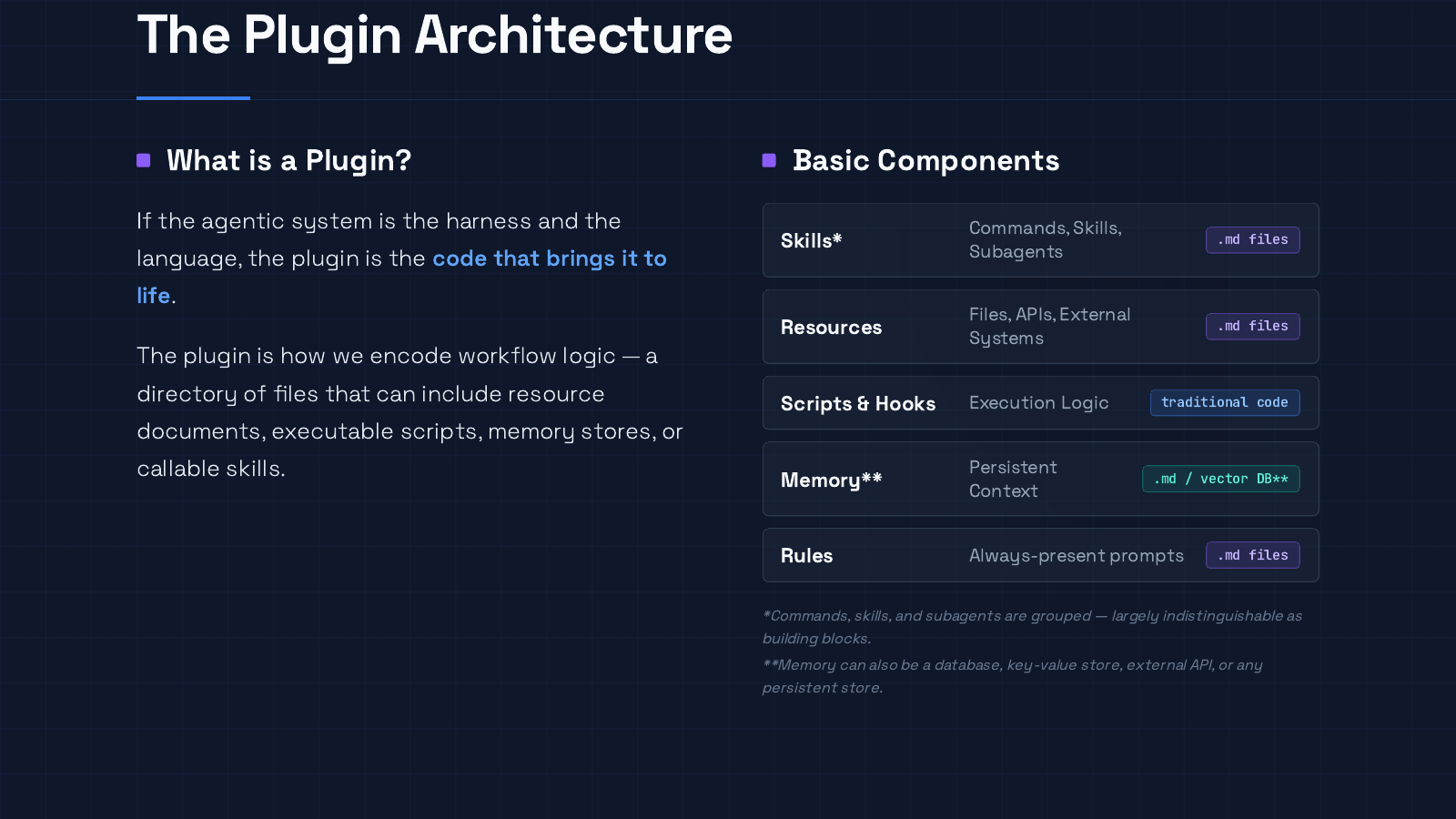 The Plugin Architecture

What is a Plugin?

If the agentic system is the harness and the language, the plugin is the code that brings it to life.

The plugin is how we encode workflow logic — a directory of files that can include resource documents, executable scripts, memory stores, or callable skills.

Basic Components

| Skills* | Commands, Skills, Subagents | .md files |
|---|---|---|
| Resources | Files, APIs, External Systems | .md files |
| Scripts & Hooks | Execution Logic | traditional code |
| Memory** | Persistent Context | .md / vector DB** |
| Rules | Always-present prompts | .md files |

*Commands, skills, and subagents are grouped — largely indistinguishable as building blocks.

**Memory can also be a database, key-value store, external API, or any persistent store.